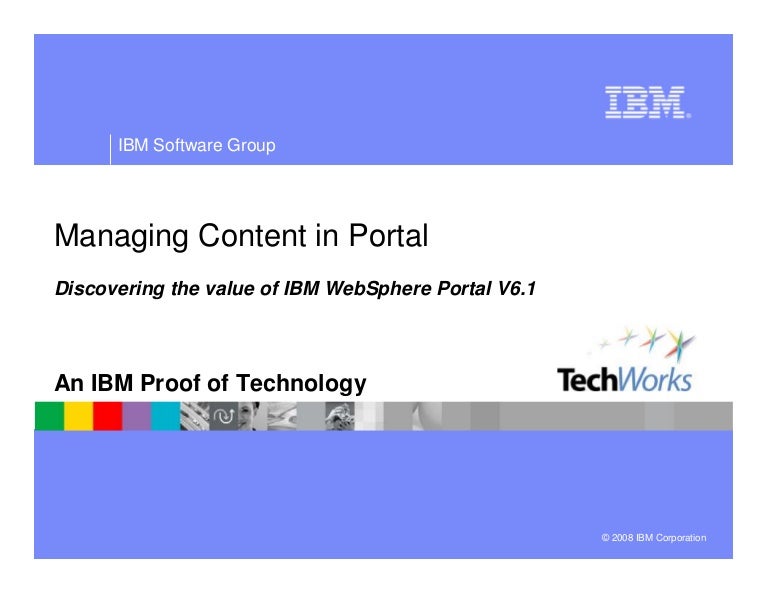 IBM

IBM Software Group

Managing Content in Portal

Discovering the value of IBM WebSphere Portal V6.1

An IBM Proof of Technology

TechWorks

© 2008 IBM Corporation